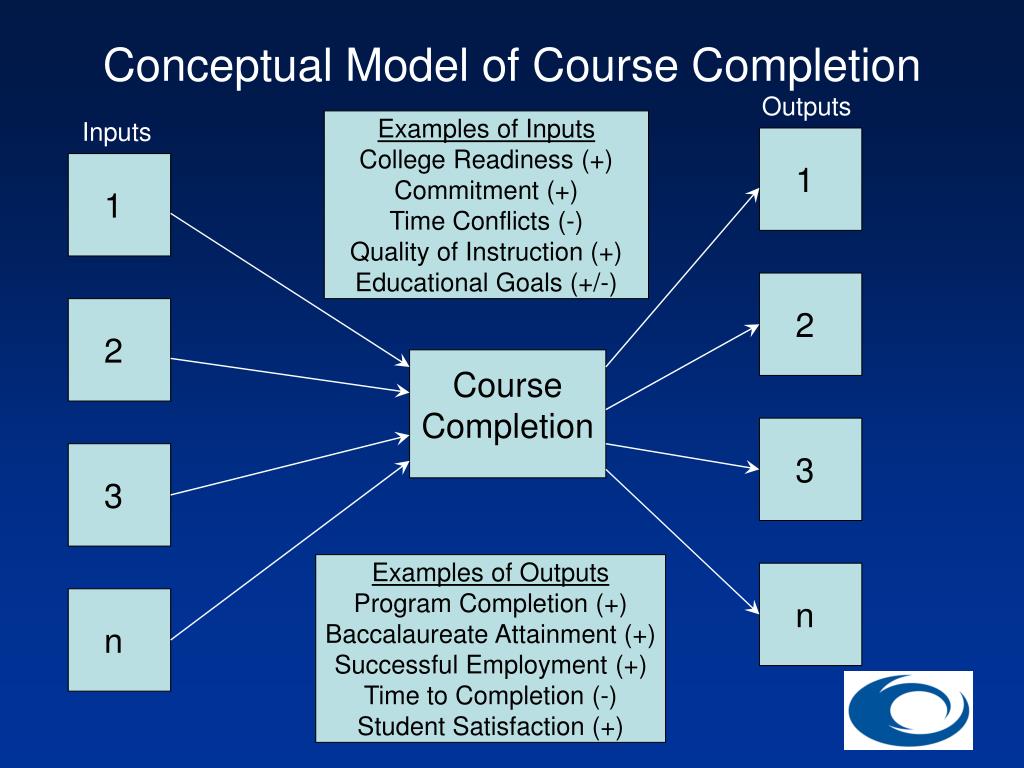 Conceptual Model of Course Completion

Inputs

1

2

3

n

Examples of Inputs
College Readiness (+)
Commitment (+)
Time Conflicts (-)
Quality of Instruction (+)
Educational Goals (+/-)

Course Completion

Examples of Outputs
Program Completion (+)
Baccalaureate Attainment (+)
Successful Employment (+)
Time to Completion (-)
Student Satisfaction (+)

Outputs

1

2

3

n